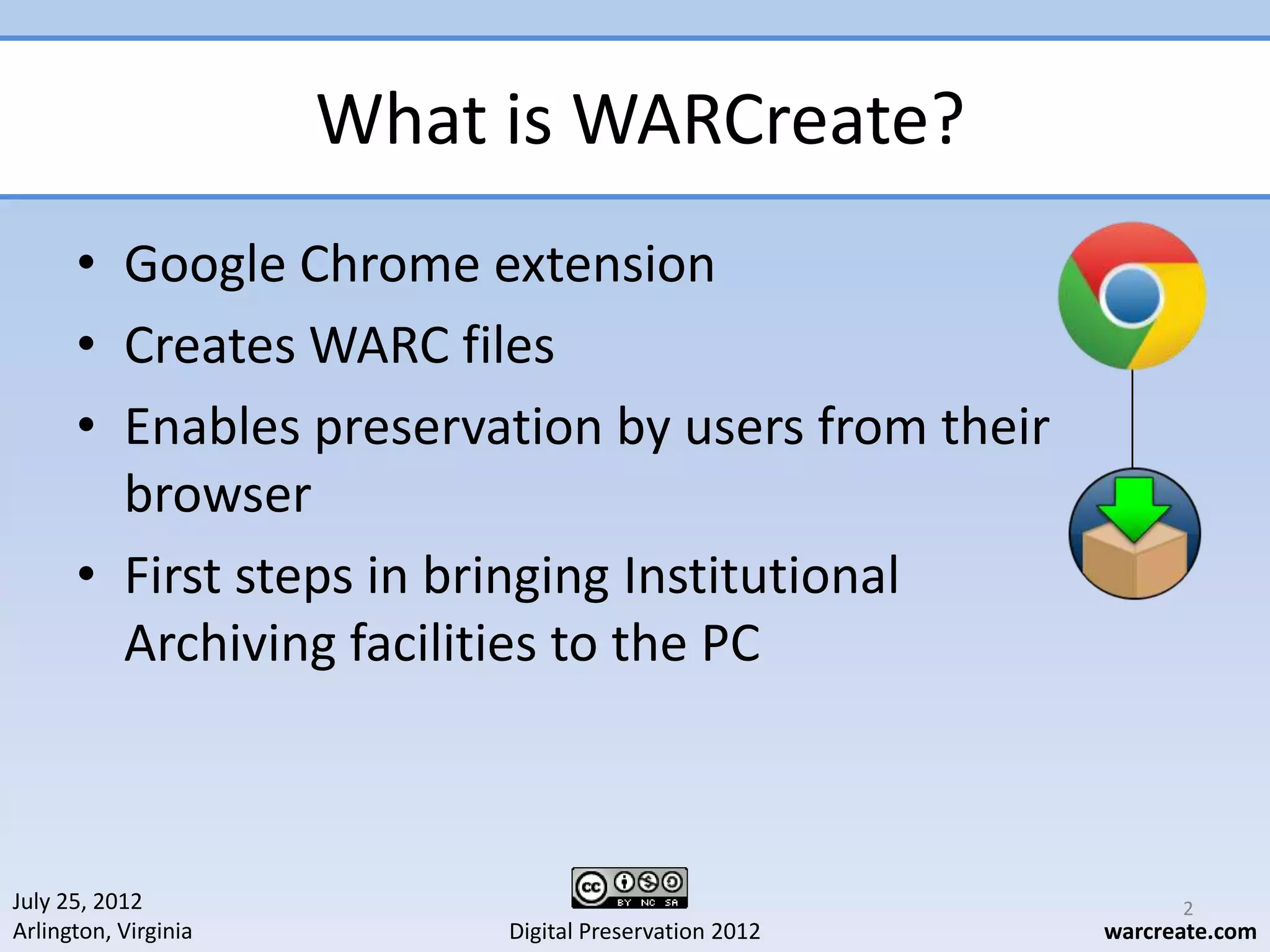 What is WARCreate?

• Google Chrome extension
• Creates WARC files
• Enables preservation by users from their browser
• First steps in bringing Institutional Archiving facilities to the PC

July 25, 2012
Arlington, Virginia

cc BY NC SA

Digital Preservation 2012

2

warcreate.com